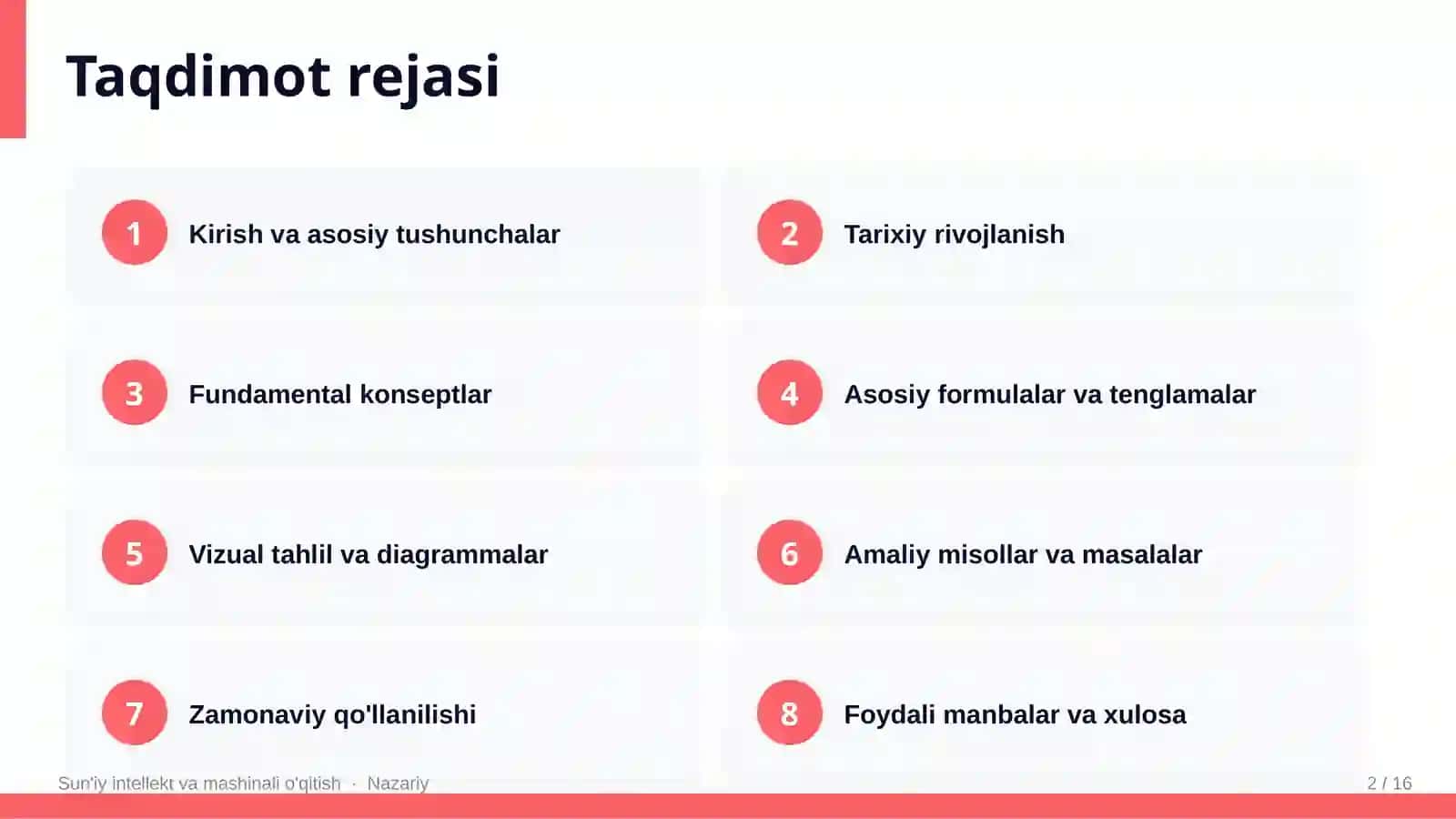 Taqdimot rejasi

1 Kirish va asosiy tushunchalar

2 Tarixiy rivojlanish

3 Fundamental konseptlar

4 Asosiy formulalar va tenglamalar

5 Vizual tahlil va diagrammalar

6 Amaliy misollar va masalalar

7 Zamonaviy qo'llanilishi

8 Foydali manbalar va xulosa

Sun'iy intellekt va mashinali o'qitish · Nazariy

2 / 16